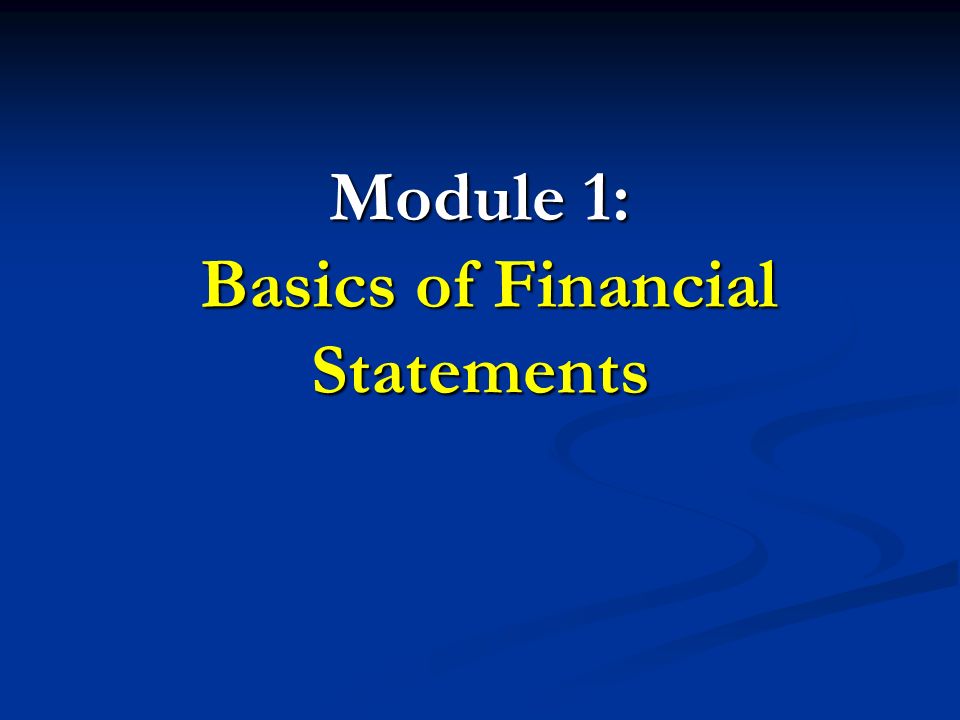 Module 1:
Basics of Financial Statements